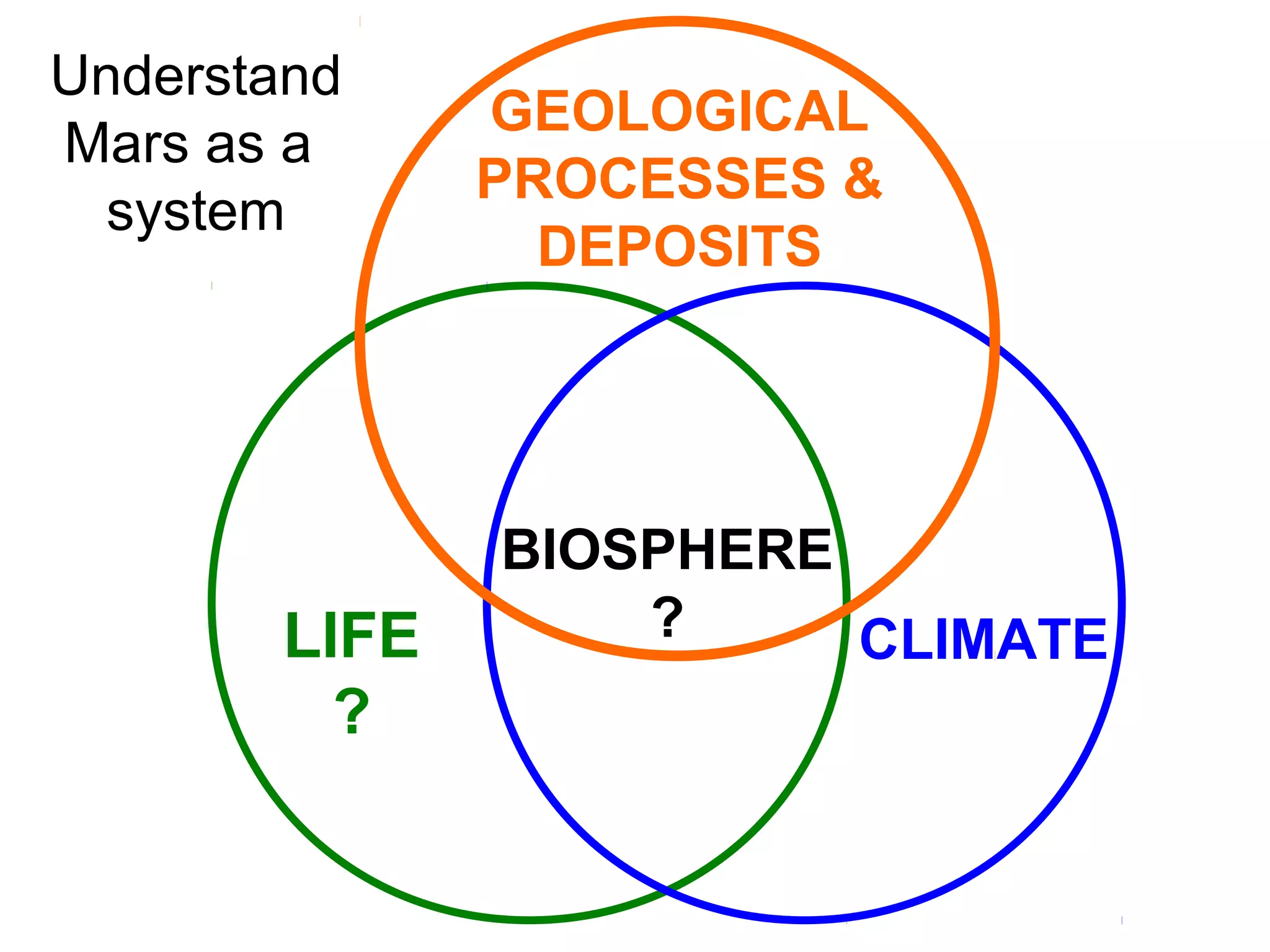 Understand Mars as a system

GEOLOGICAL PROCESSES & DEPOSITS

BIOSPHERE
?

LIFE
?

CLIMATE